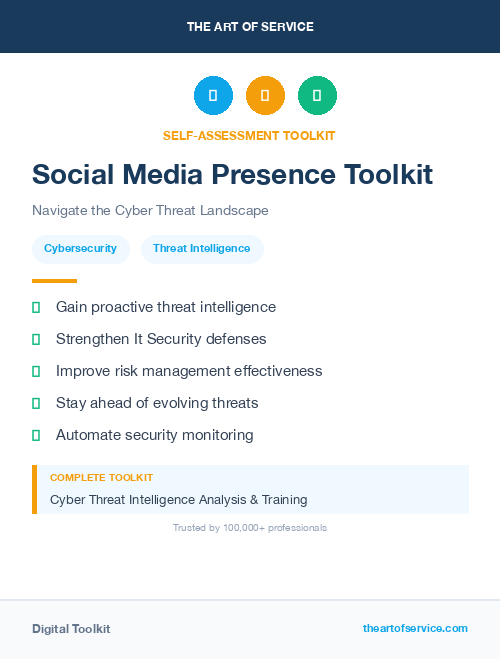 THE ART OF SERVICE

SELF-ASSESSMENT TOOLKIT

Social Media Presence Toolkit

Navigate the Cyber Threat Landscape

Cybersecurity

Threat Intelligence

Gain proactive threat intelligence

Strengthen It Security defenses

Improve risk management effectiveness

Stay ahead of evolving threats

Automate security monitoring

COMPLETE TOOLKIT

Cyber Threat Intelligence Analysis & Training

Trusted by 100,000+ professionals

Digital Toolkit

theartofservice.com